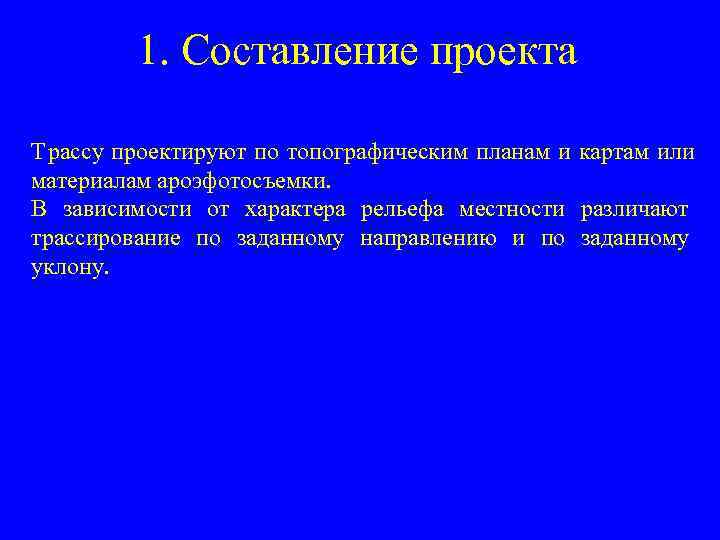 1. Составление проекта

Трассу проектируют по топографическим планам и картам или материалам ароэфотосъемки.
В зависимости от характера рельефа местности различают трассирование по заданному направлению и по заданному уклону.